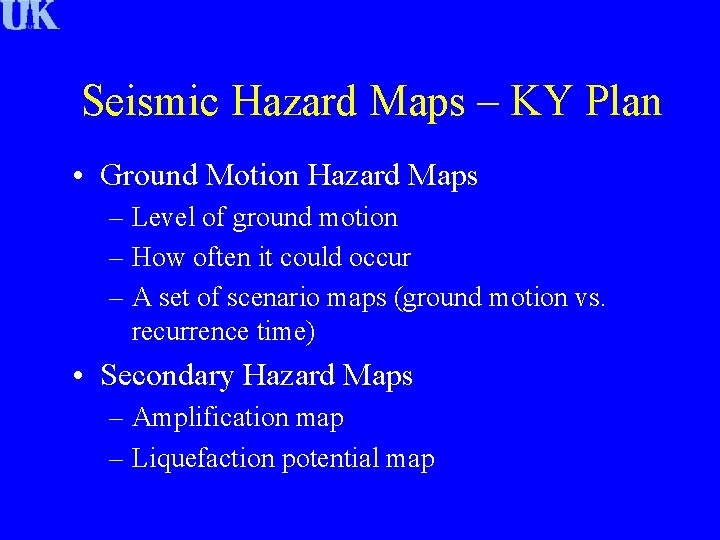 UK

Seismic Hazard Maps – KY Plan

• Ground Motion Hazard Maps
– Level of ground motion
– How often it could occur
– A set of scenario maps (ground motion vs. recurrence time)

• Secondary Hazard Maps
– Amplification map
– Liquefaction potential map